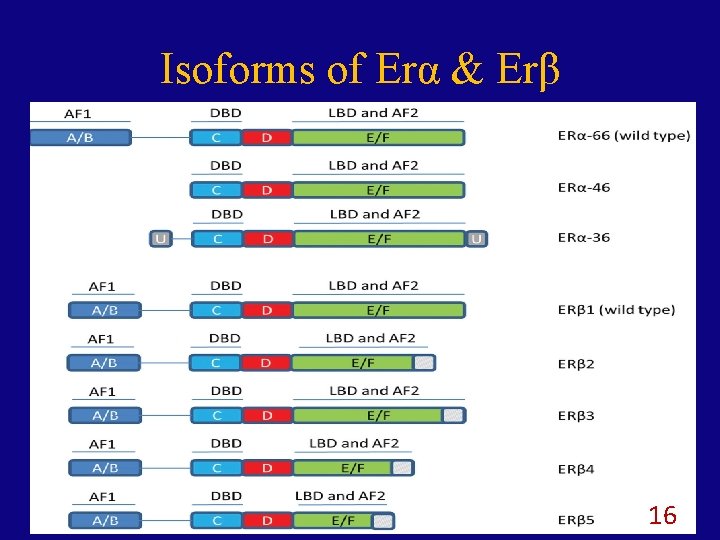 Isoforms of Erα & Erβ

AF1
DBD
LBD and AF2
A/B
C
D
E/F
ERα-66 (wild type)

DBD
LBD and AF2
C
D
E/F
ERα-46

DBD
LBD and AF2
U
C
D
E/F
U
ERα-36

AF1
DBD
LBD and AF2
A/B
C
D
E/F
ERβ1 (wild type)

AF1
DBD
LBD and AF2
A/B
C
D
E/F
ERβ2

AF1
DBD
LBD and AF2
A/B
C
D
E/F
ERβ3

AF1
DBD
LBD and AF2
A/B
C
D
E/F
ERβ4

AF1
DBD
LBD and AF2
A/B
C
D
E/F
ERβ5

16